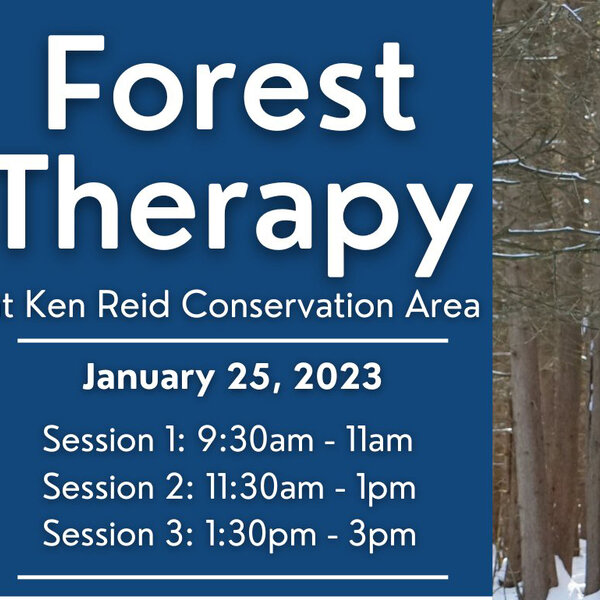 Forest
Therapy
t Ken Reid Conservation Area

January 25, 2023

Session 1: 9:30am - 11am
Session 2: 11:30am - 1pm
Session 3: 1:30pm - 3pm